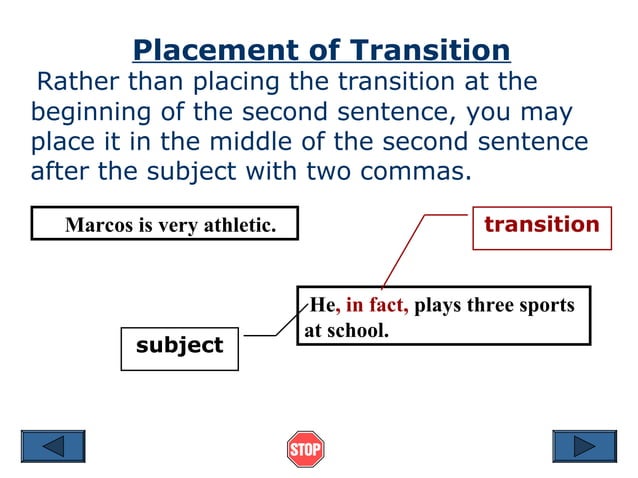 Placement of Transition

Rather than placing the transition at the beginning of the second sentence, you may place it in the middle of the second sentence after the subject with two commas.

Marcos is very athletic.

transition

He, in fact, plays three sports at school.

subject

STOP